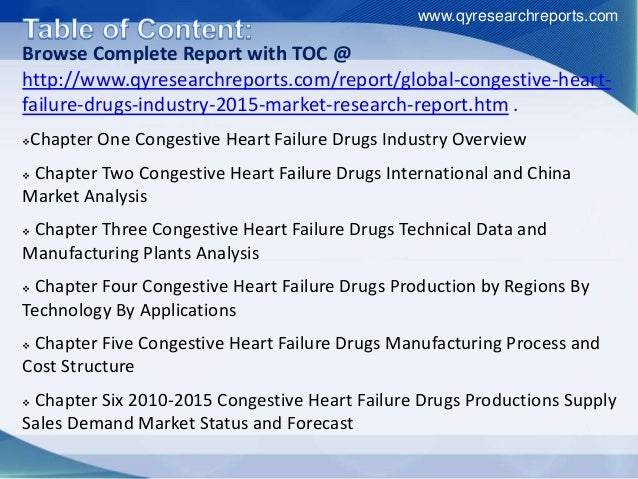 www.qyresearchreports.com

Table of Content:

Browse Complete Report with TOC @ http://www.qyresearchreports.com/report/global-congestive-heart-failure-drugs-industry-2015-market-research-report.htm .

❖Chapter One Congestive Heart Failure Drugs Industry Overview

❖ Chapter Two Congestive Heart Failure Drugs International and China Market Analysis

❖ Chapter Three Congestive Heart Failure Drugs Technical Data and Manufacturing Plants Analysis

❖ Chapter Four Congestive Heart Failure Drugs Production by Regions By Technology By Applications

❖ Chapter Five Congestive Heart Failure Drugs Manufacturing Process and Cost Structure

❖ Chapter Six 2010-2015 Congestive Heart Failure Drugs Productions Supply Sales Demand Market Status and Forecast